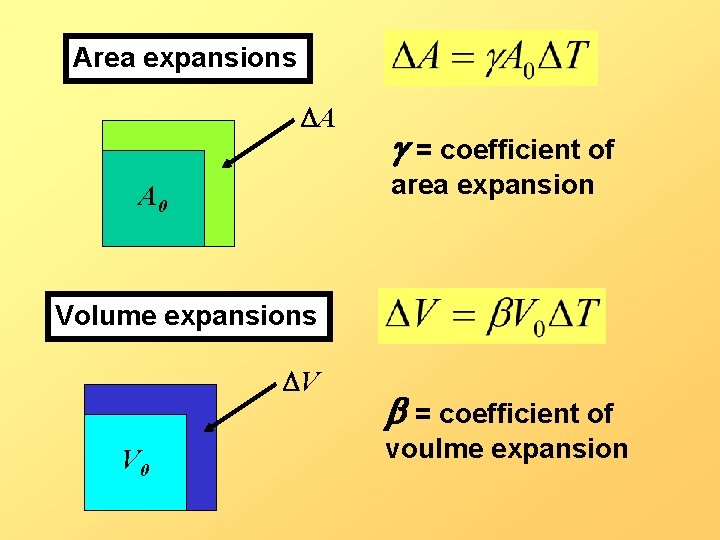 Area expansions

$\Delta A = \gamma A_0 \Delta T$

$\Delta A$

$A_0$

$\gamma$ = coefficient of area expansion

Volume expansions

$\Delta V = \beta V_0 \Delta T$

$\Delta V$

$V_0$

$\beta$ = coefficient of voulme expansion